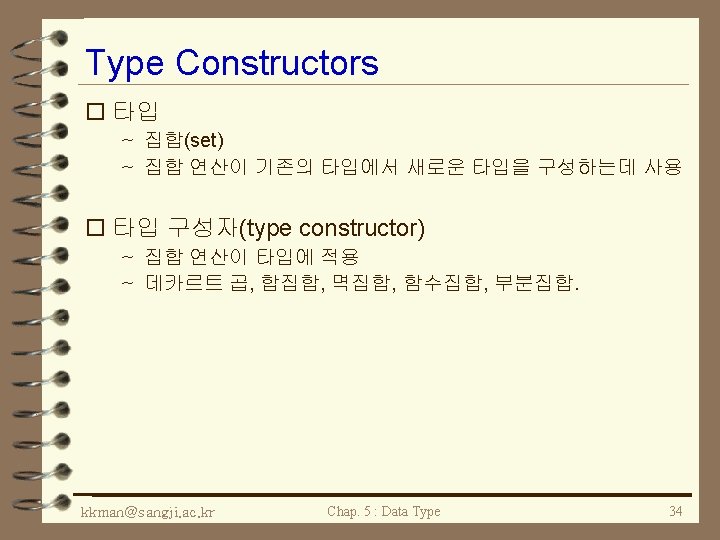 Type Constructors

□ 타입
~ 집합(set)
~ 집합 연산이 기존의 타입에서 새로운 타입을 구성하는데 사용

□ 타입 구성자(type constructor)
~ 집합 연산이 타입에 적용
~ 데카르트 곱, 합집합, 멱집합, 함수집합, 부분집합.

kkman@sangji.ac.kr Chap. 5 : Data Type 34